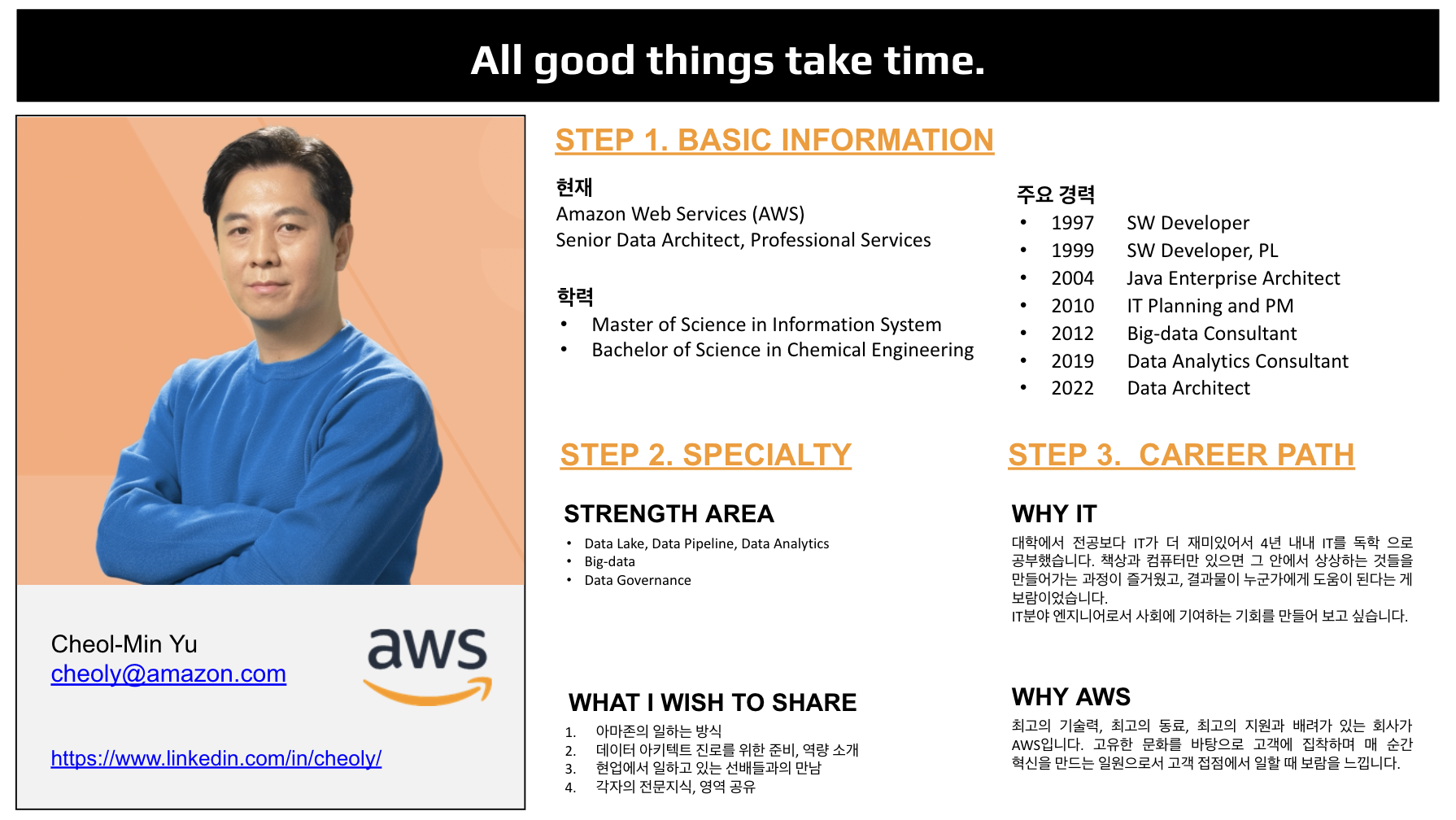 All good things take time.

Cheol-Min Yu
cheoly@amazon.com

aws

https://www.linkedin.com/in/cheoly/

STEP 1. BASIC INFORMATION

현재
Amazon Web Services (AWS)
Senior Data Architect, Professional Services

학력
• Master of Science in Information System
• Bachelor of Science in Chemical Engineering

주요 경력
• 1997 SW Developer
• 1999 SW Developer, PL
• 2004 Java Enterprise Architect
• 2010 IT Planning and PM
• 2012 Big-data Consultant
• 2019 Data Analytics Consultant
• 2022 Data Architect

STEP 2. SPECIALTY

STRENGTH AREA
• Data Lake, Data Pipeline, Data Analytics
• Big-data
• Data Governance

WHAT I WISH TO SHARE
1. 아마존의 일하는 방식
2. 데이터 아키텍트 진로를 위한 준비, 역량 소개
3. 현업에서 일하고 있는 선배들과의 만남
4. 각자의 전문지식, 영역 공유

STEP 3. CAREER PATH

WHY IT
대학에서 전공보다 IT가 더 재미있어서 4년 내내 IT를 독학 으로 공부했습니다. 책상과 컴퓨터만 있으면 그 안에서 상상하는 것들을 만들어가는 과정이 즐거웠고, 결과물이 누군가에게 도움이 된다는 게 보람이었습니다.
IT분야 엔지니어로서 사회에 기여하는 기회를 만들어 보고 싶습니다.

WHY AWS
최고의 기술력, 최고의 동료, 최고의 지원과 배려가 있는 회사가 AWS입니다. 고유한 문화를 바탕으로 고객에 집착하며 매 순간 혁신을 만드는 일원으로서 고객 접점에서 일할 때 보람을 느낍니다.